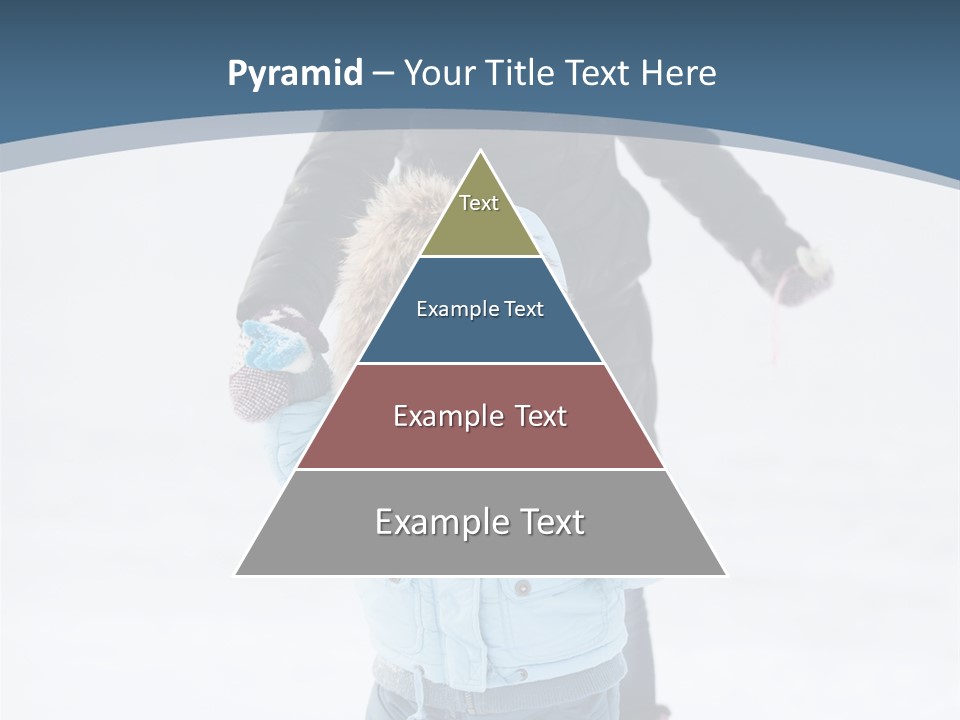 Pyramid – Your Title Text Here

Text

Example Text

Example Text

Example Text